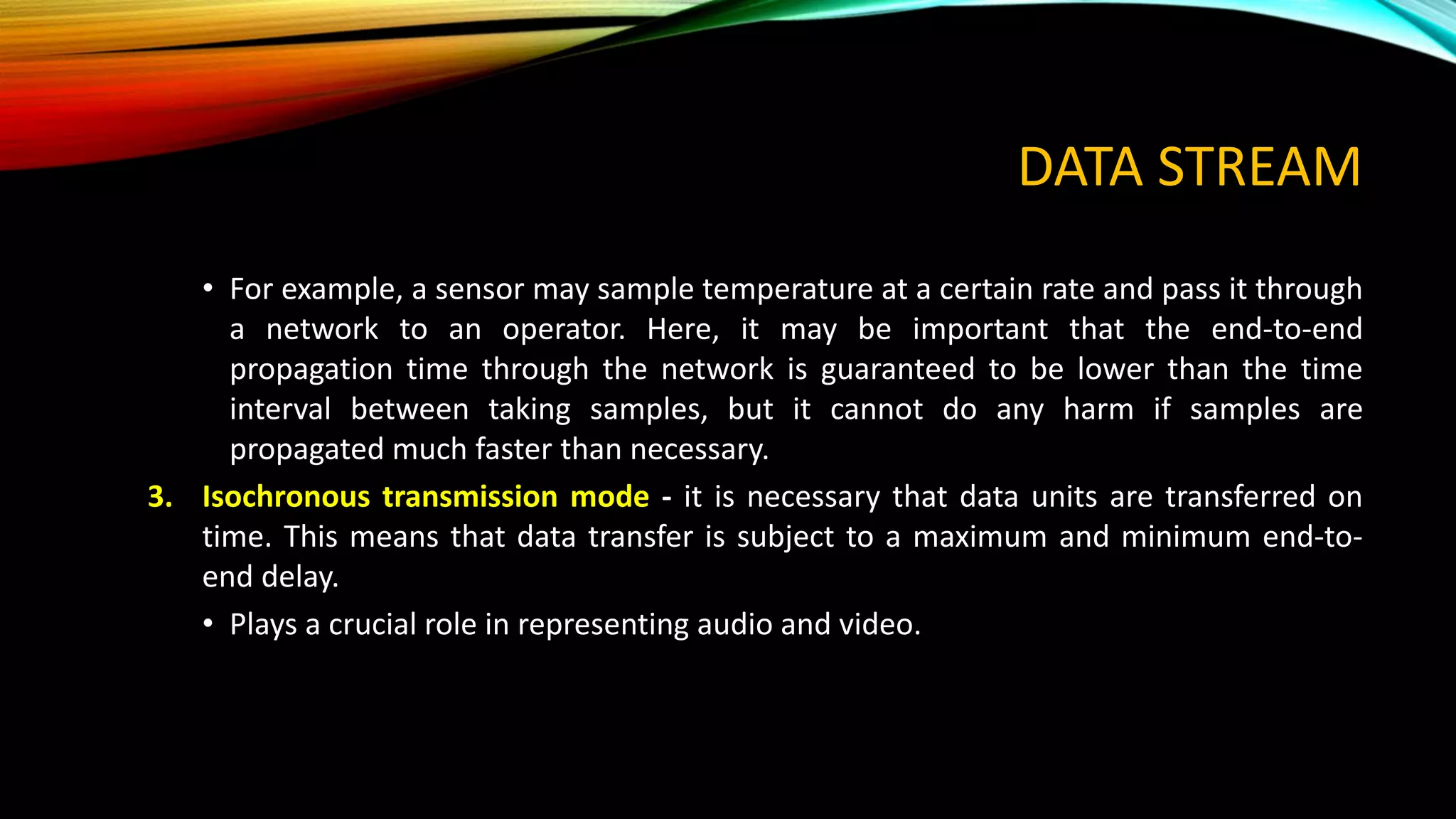 DATA STREAM

• For example, a sensor may sample temperature at a certain rate and pass it through a network to an operator. Here, it may be important that the end-to-end propagation time through the network is guaranteed to be lower than the time interval between taking samples, but it cannot do any harm if samples are propagated much faster than necessary.

3. Isochronous transmission mode - it is necessary that data units are transferred on time. This means that data transfer is subject to a maximum and minimum end-to-end delay.

• Plays a crucial role in representing audio and video.